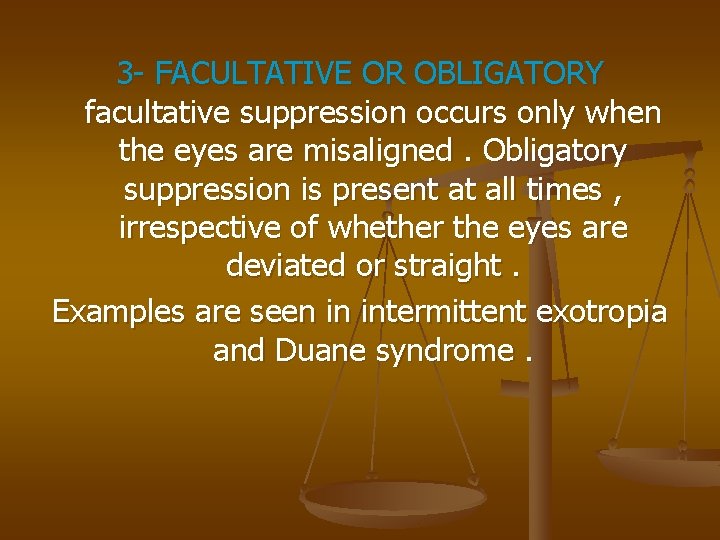 3- FACULTATIVE OR OBLIGATORY

facultative suppression occurs only when the eyes are misaligned . Obligatory suppression is present at all times , irrespective of whether the eyes are deviated or straight .

Examples are seen in intermittent exotropia and Duane syndrome .